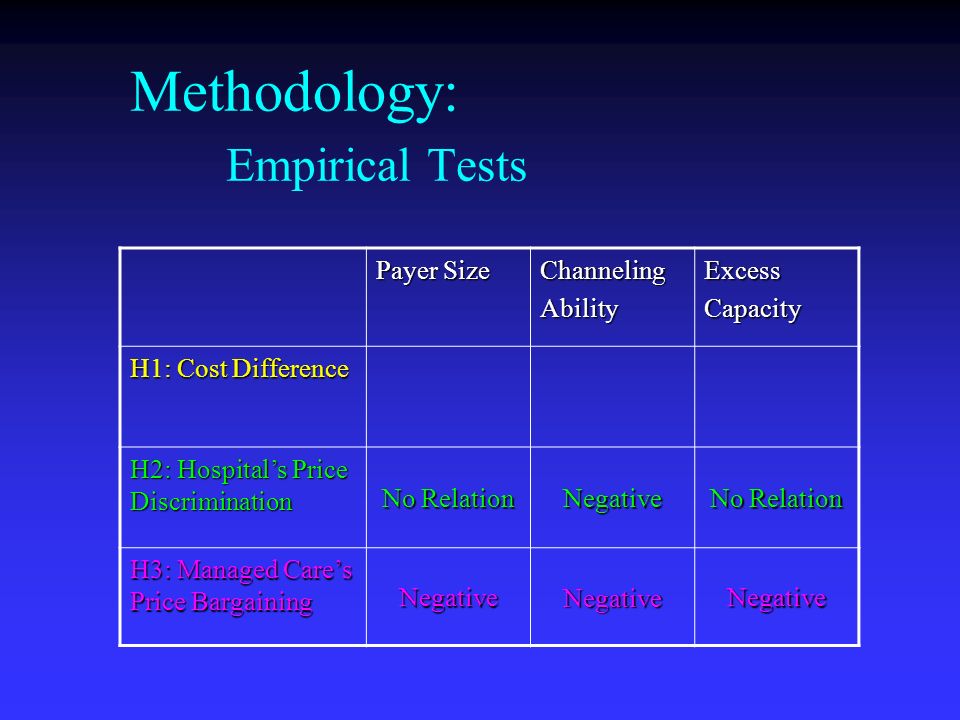 Methodology:

Empirical Tests

| | Payer Size | Channeling Ability | Excess Capacity |
|---|---|---|---|
| H1: Cost Difference | | | |
| H2: Hospital's Price Discrimination | No Relation | Negative | No Relation |
| H3: Managed Care's Price Bargaining | Negative | Negative | Negative |